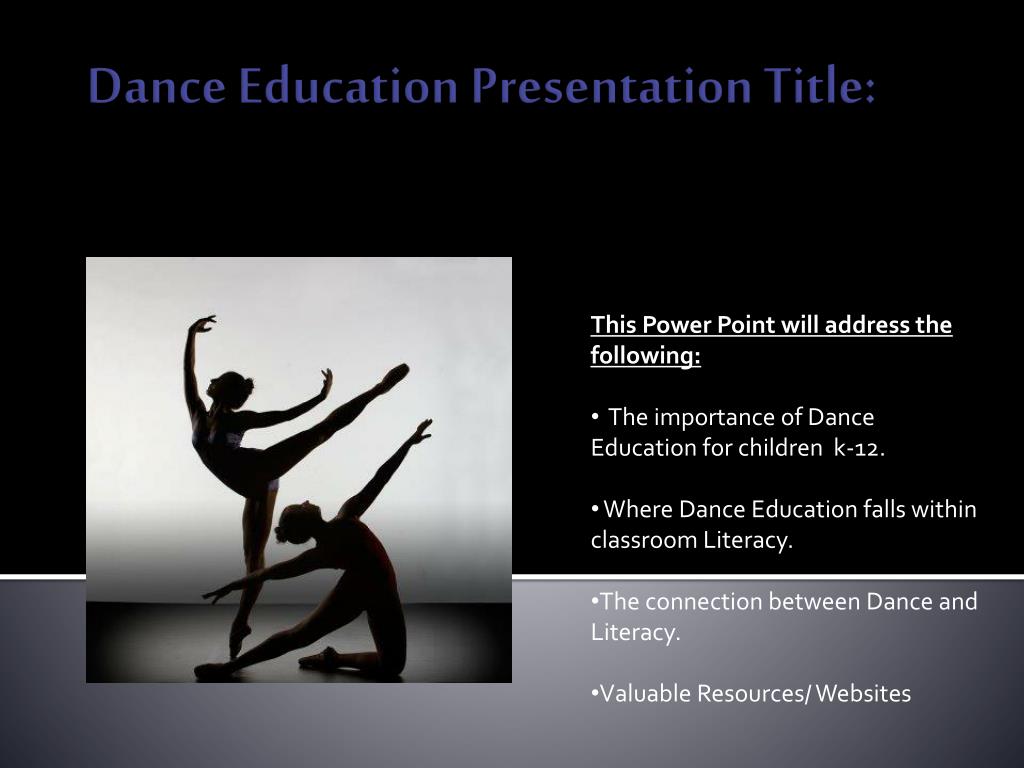 Dance Education Presentation Title:

This Power Point will address the following:

• The importance of Dance Education for children k-12.

• Where Dance Education falls within classroom Literacy.

•The connection between Dance and Literacy.

•Valuable Resources/ Websites